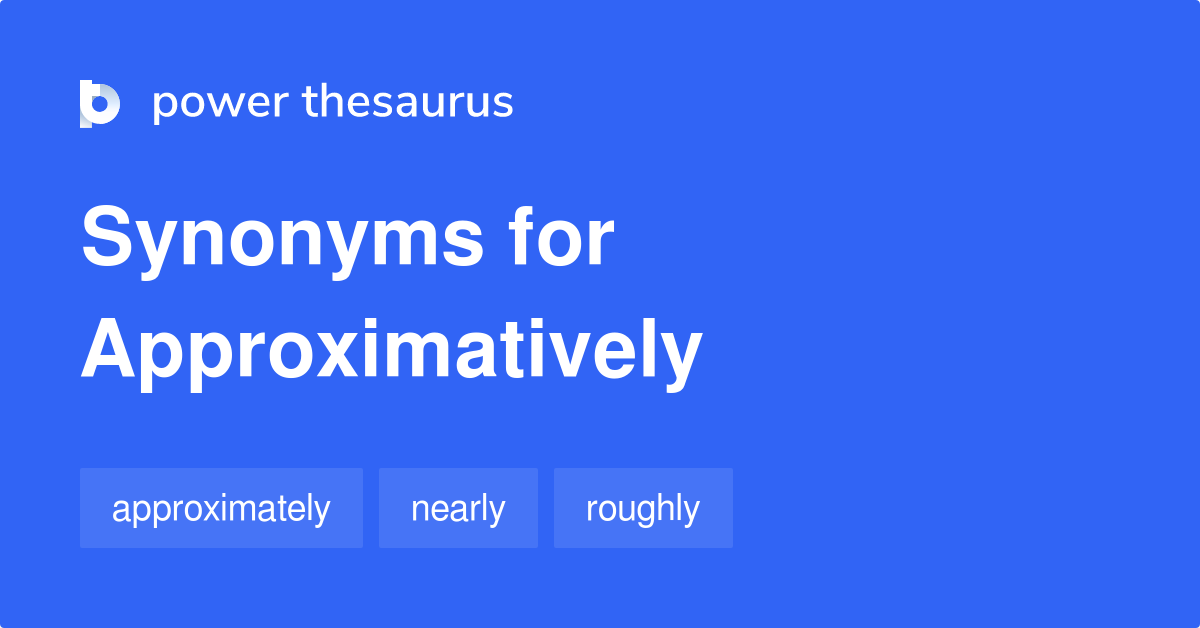 power thesaurus

Synonyms for Approximatively

approximately

nearly

roughly